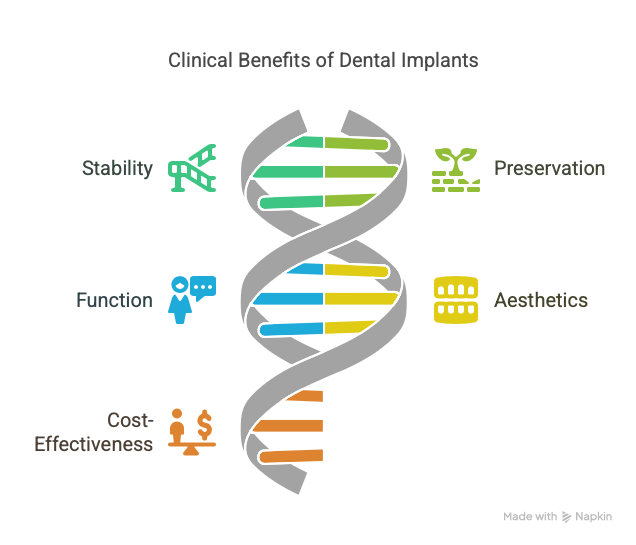 Clinical Benefits of Dental Implants

Stability

Preservation

Function

Aesthetics

Cost-Effectiveness

Made with Napkin